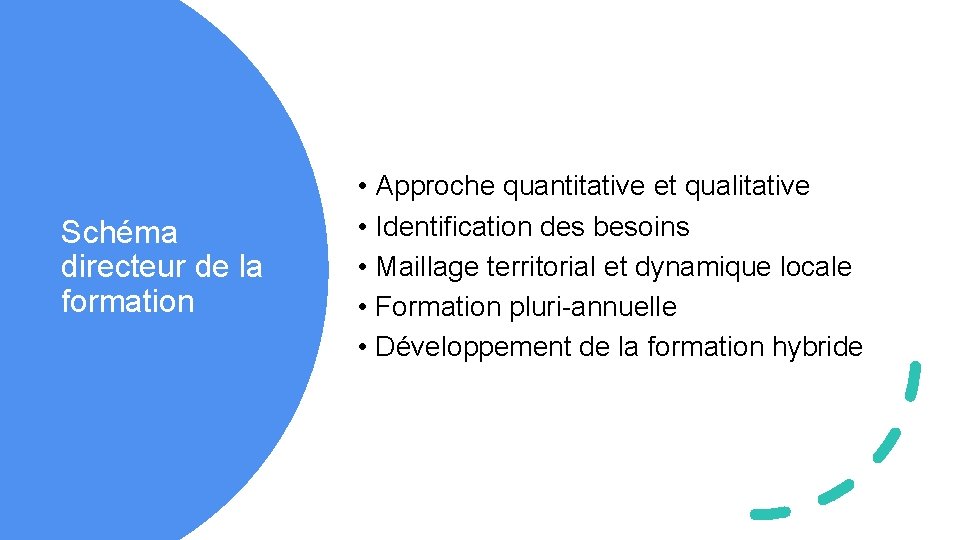 Schéma directeur de la formation

• Approche quantitative et qualitative
• Identification des besoins
• Maillage territorial et dynamique locale
• Formation pluri-annuelle
• Développement de la formation hybride